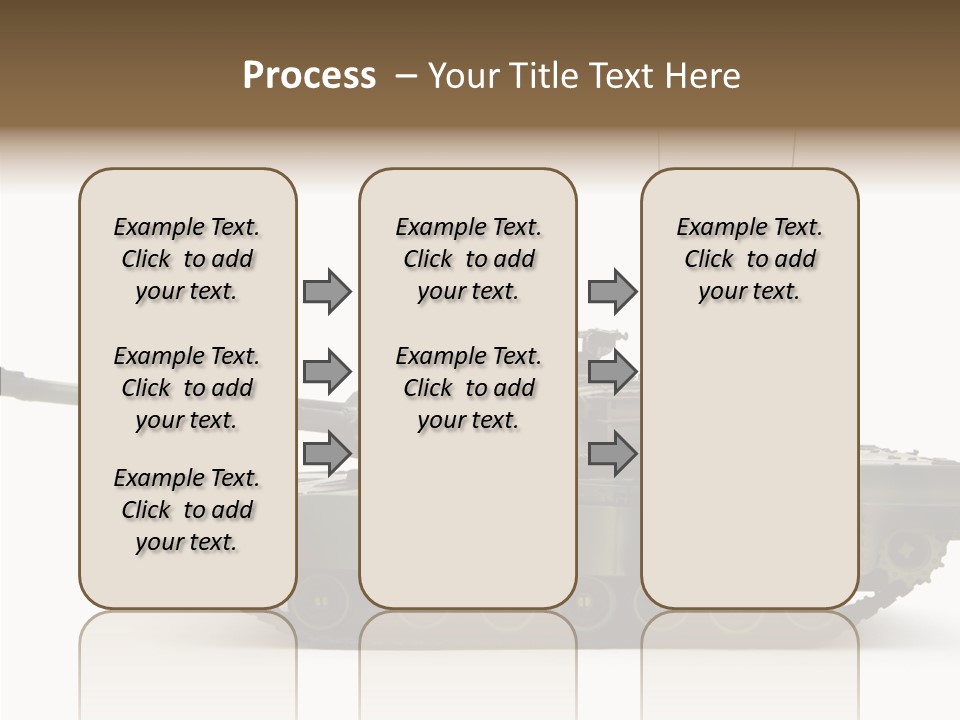 Process – Your Title Text Here

Example Text. Click to add your text.

Example Text. Click to add your text.

Example Text. Click to add your text.

Example Text. Click to add your text.

Example Text. Click to add your text.

Example Text. Click to add your text.